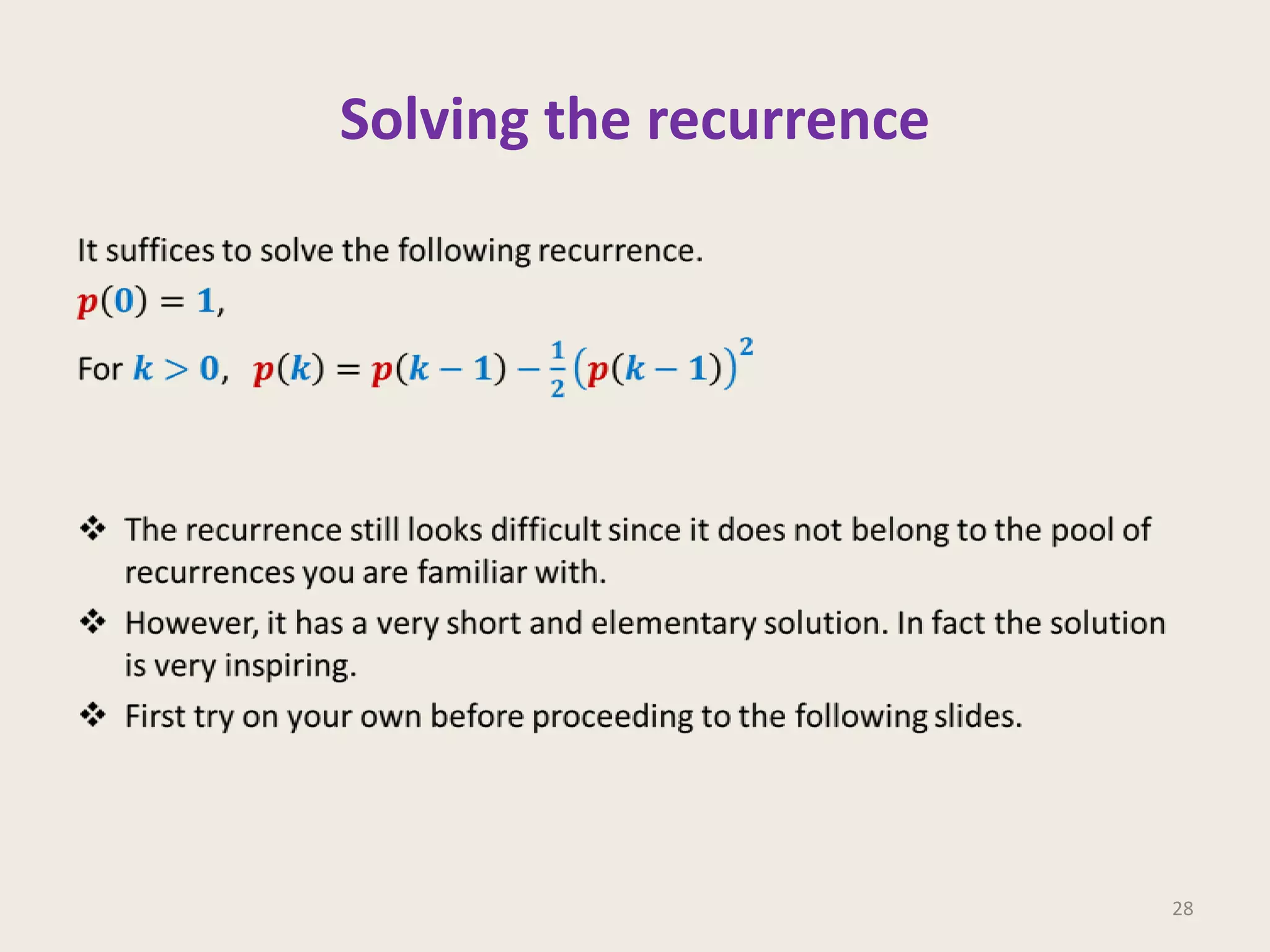 Solving the recurrence

It suffices to solve the following recurrence.
$p(0) = 1$,
For $k > 0$, $p(k) = p(k-1) - \frac{1}{2}\left(p(k-1)\right)^2$

❖ The recurrence still looks difficult since it does not belong to the pool of recurrences you are familiar with.
❖ However, it has a very short and elementary solution. In fact the solution is very inspiring.
❖ First try on your own before proceeding to the following slides.

28